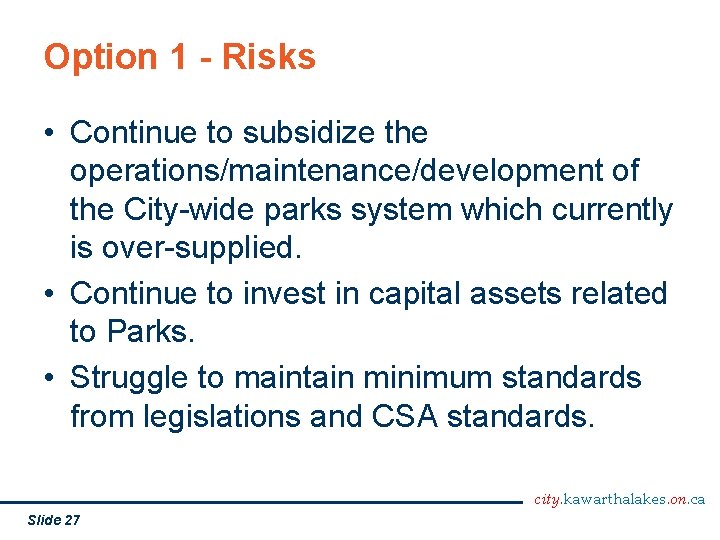 Option 1 - Risks

• Continue to subsidize the operations/maintenance/development of the City-wide parks system which currently is over-supplied.

• Continue to invest in capital assets related to Parks.

• Struggle to maintain minimum standards from legislations and CSA standards.

city.kawarthalakes.on.ca

Slide 27